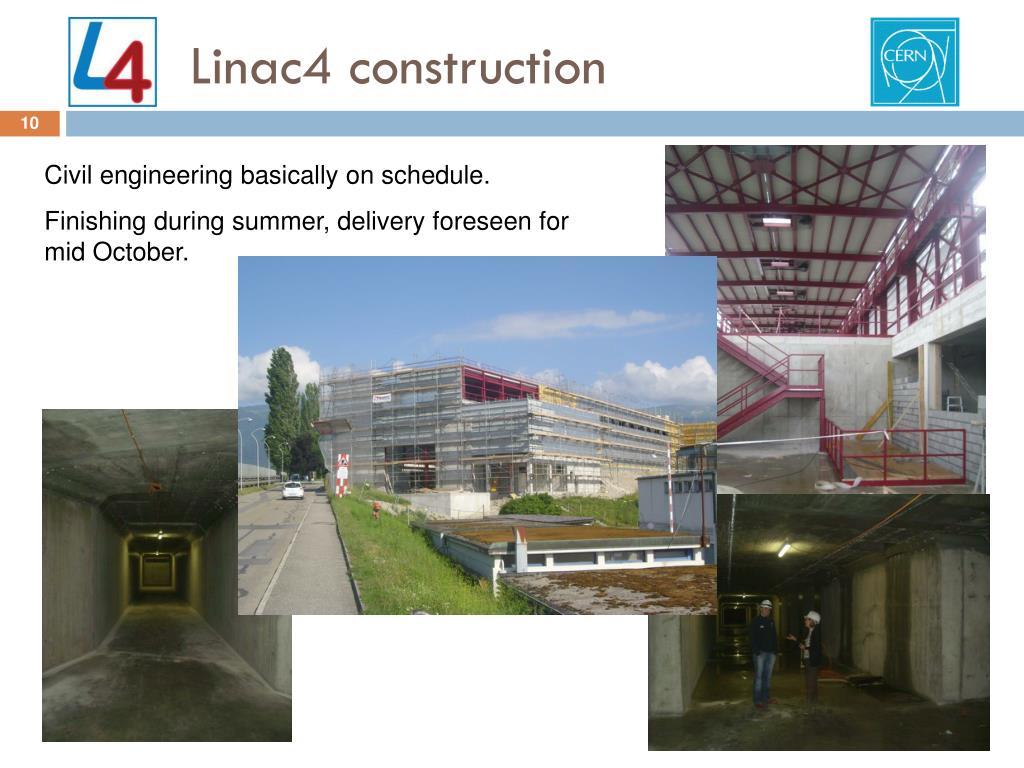 L4

Linac4 construction

CERN

10

Civil engineering basically on schedule.

Finishing during summer, delivery foreseen for mid October.